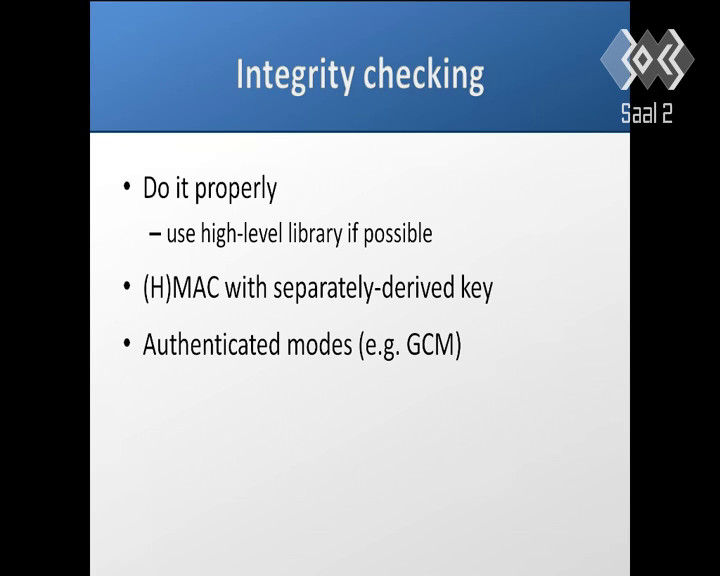 Integrity checking

Saal 2

• Do it properly
– use high-level library if possible

• (H)MAC with separately-derived key

• Authenticated modes (e.g. GCM)